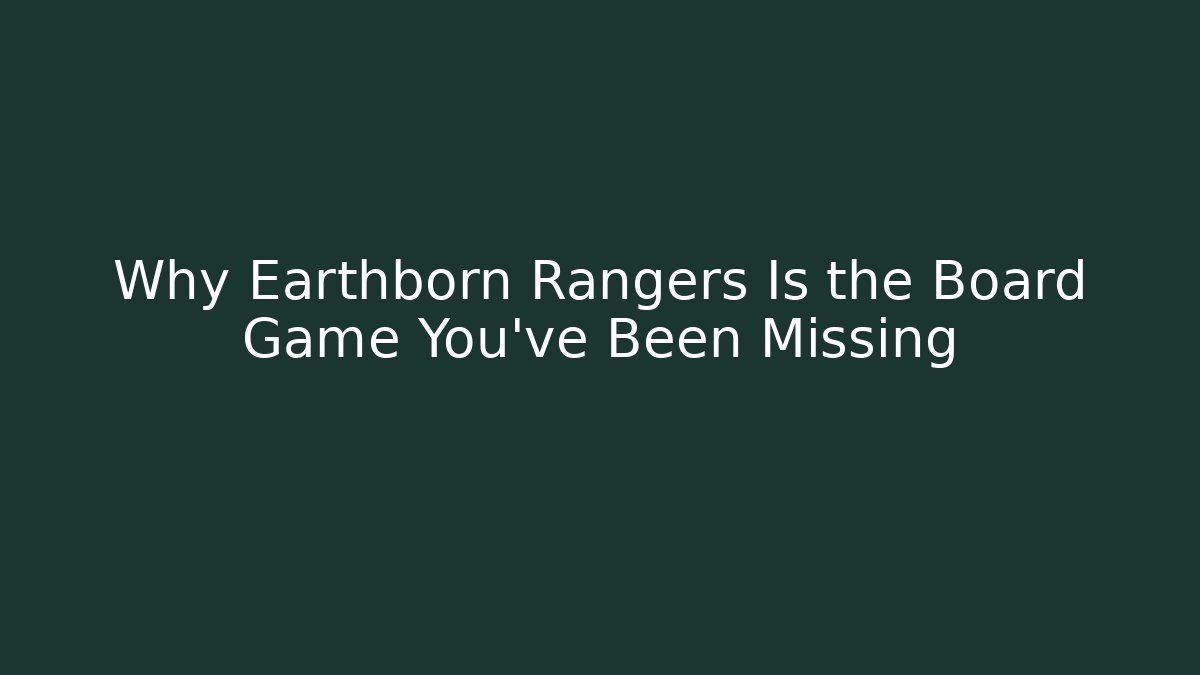 Why Earthborn Rangers Is the Board Game You've Been Missing